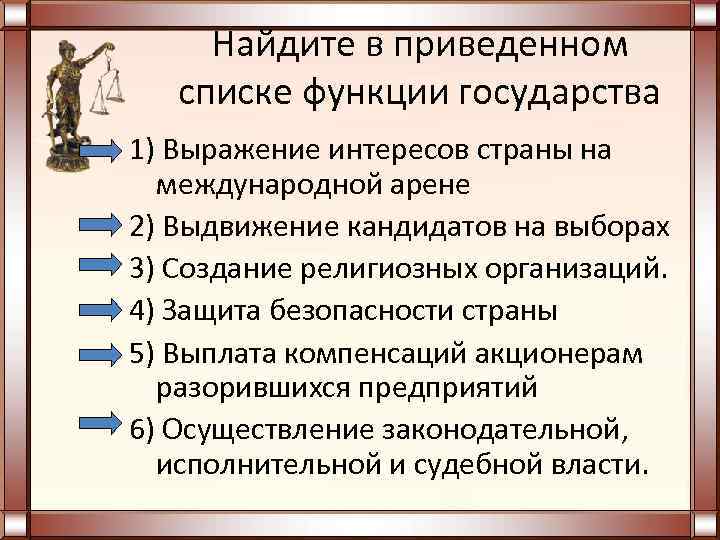 Найдите в приведенном списке функции государства

1) Выражение интересов страны на международной арене

2) Выдвижение кандидатов на выборах

3) Создание религиозных организаций.

4) Защита безопасности страны

5) Выплата компенсаций акционерам разорившихся предприятий

6) Осуществление законодательной, исполнительной и судебной власти.